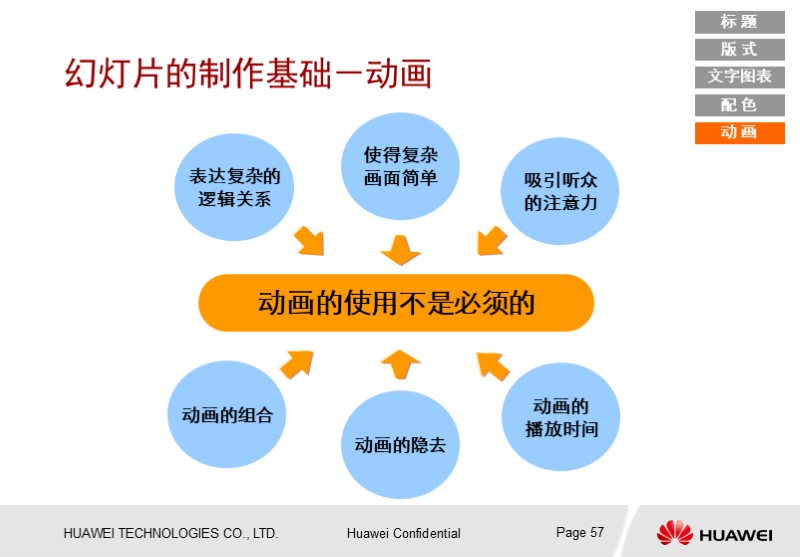 标题
版式
文字图表
配色
动画

幻灯片的制作基础－动画

表达复杂的逻辑关系

使得复杂画面简单

吸引听众的注意力

动画的使用不是必须的

动画的组合

动画的隐去

动画的播放时间

HUAWEI TECHNOLOGIES CO., LTD.

Huawei Confidential

Page 57

HUAWEI